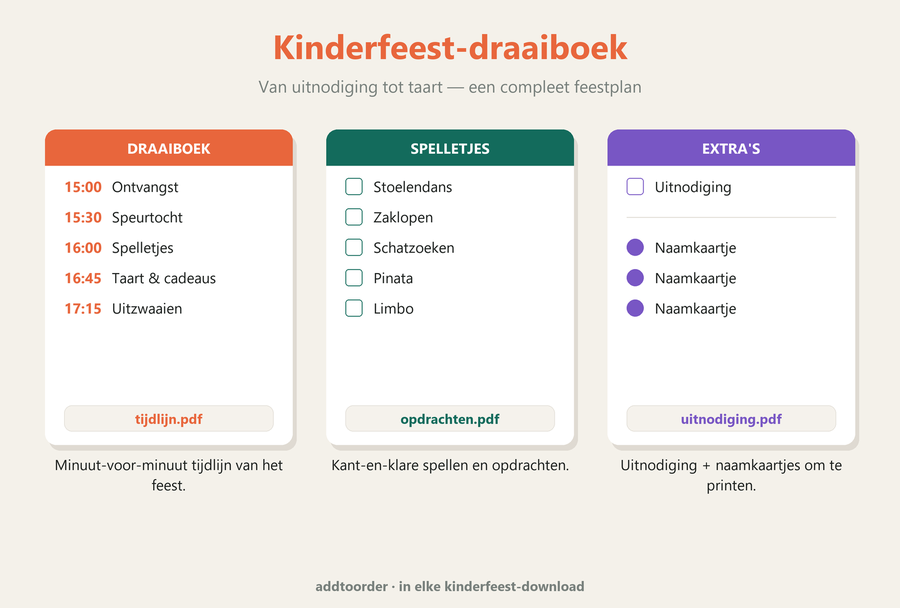 Kinderfeest-draaiboek

Van uitnodiging tot taart — een compleet feestplan

DRAAIBOEK

15:00 Ontvangst
15:30 Speurtocht
16:00 Spelletjes
16:45 Taart & cadeaus
17:15 Uitzwaaien

tijdlijn.pdf

Minuut-voor-minuut tijdlijn van het feest.

SPELLETJES

Stoelendans
Zaklopen
Schatzoeken
Pinata
Limbo

opdrachten.pdf

Kant-en-klare spellen en opdrachten.

EXTRA'S

Uitnodiging

Naamkaartje
Naamkaartje
Naamkaartje

uitnodiging.pdf

Uitnodiging + naamkaartjes om te printen.

addtoorder · in elke kinderfeest-download